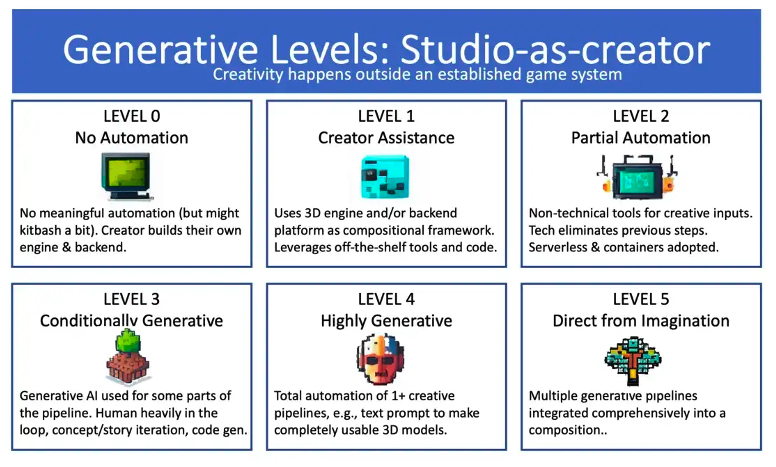 Generative Levels: Studio-as-creator

Creativity happens outside an established game system

LEVEL 0
No Automation

No meaningful automation (but might kitbash a bit). Creator builds their own engine & backend.

LEVEL 1
Creator Assistance

Uses 3D engine and/or backend platform as compositional framework. Leverages off-the-shelf tools and code.

LEVEL 2
Partial Automation

Non-technical tools for creative inputs. Tech eliminates previous steps. Serverless & containers adopted.

LEVEL 3
Conditionally Generative

Generative AI used for some parts of the pipeline. Human heavily in the loop, concept/story iteration, code gen.

LEVEL 4
Highly Generative

Total automation of 1+ creative pipelines, e.g., text prompt to make completely usable 3D models.

LEVEL 5
Direct from Imagination

Multiple generative pipelines integrated comprehensively into a composition..